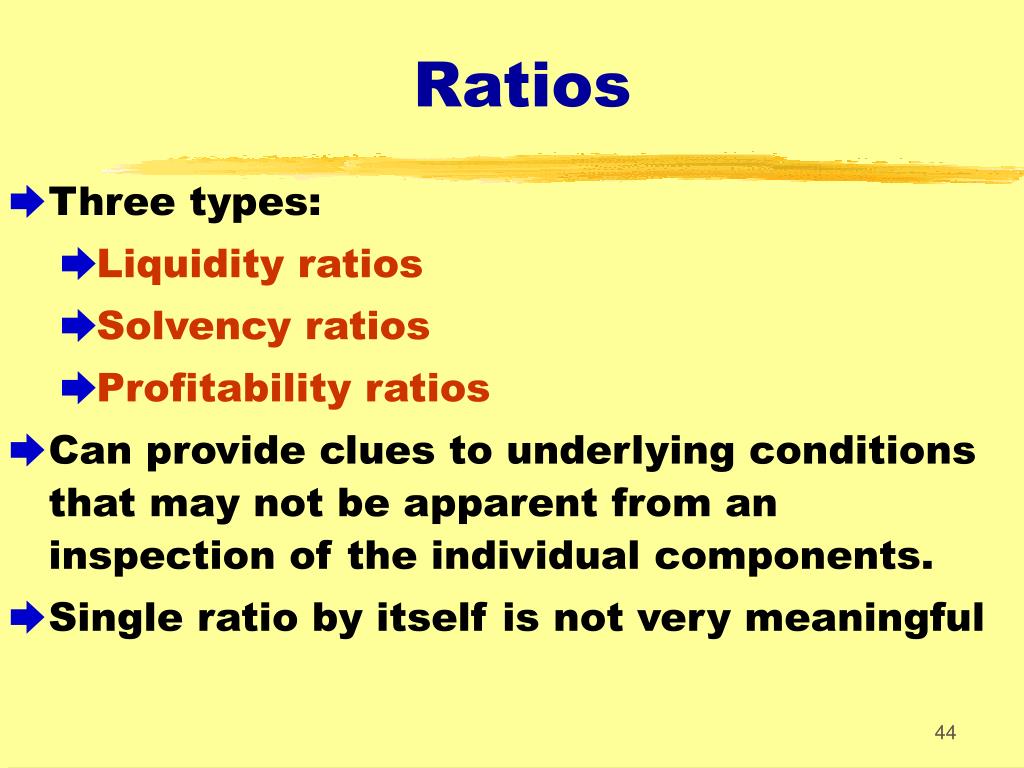 Ratios

Three types:
Liquidity ratios
Solvency ratios
Profitability ratios
Can provide clues to underlying conditions that may not be apparent from an inspection of the individual components.
Single ratio by itself is not very meaningful

44